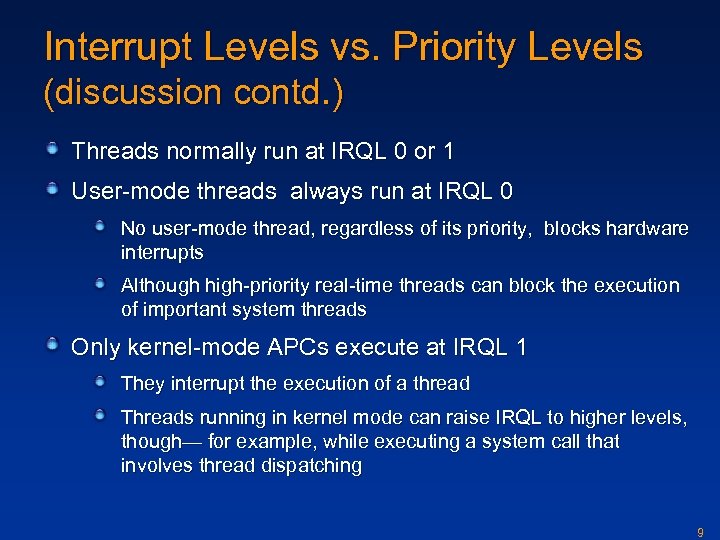 Interrupt Levels vs. Priority Levels (discussion contd.)

Threads normally run at IRQL 0 or 1

User-mode threads always run at IRQL 0

No user-mode thread, regardless of its priority, blocks hardware interrupts

Although high-priority real-time threads can block the execution of important system threads

Only kernel-mode APCs execute at IRQL 1

They interrupt the execution of a thread

Threads running in kernel mode can raise IRQL to higher levels, though— for example, while executing a system call that involves thread dispatching

9